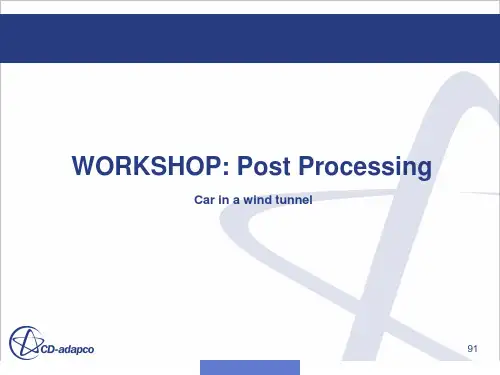 WORKSHOP: Post Processing

Car in a wind tunnel

CD-adapco

91